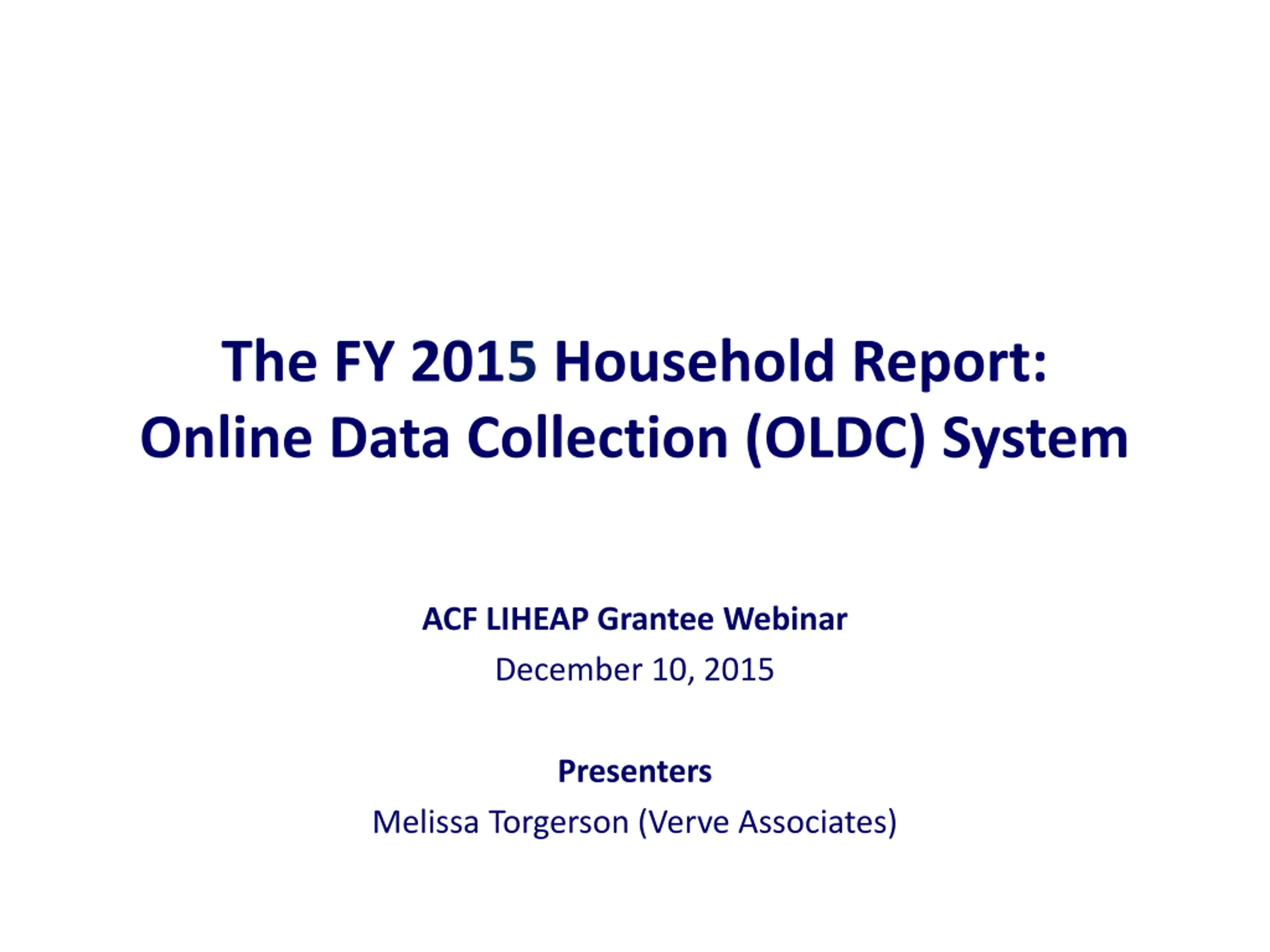 The FY 2015 Household Report:
Online Data Collection (OLDC) System

ACF LIHEAP Grantee Webinar
December 10, 2015

Presenters
Melissa Torgerson (Verve Associates)